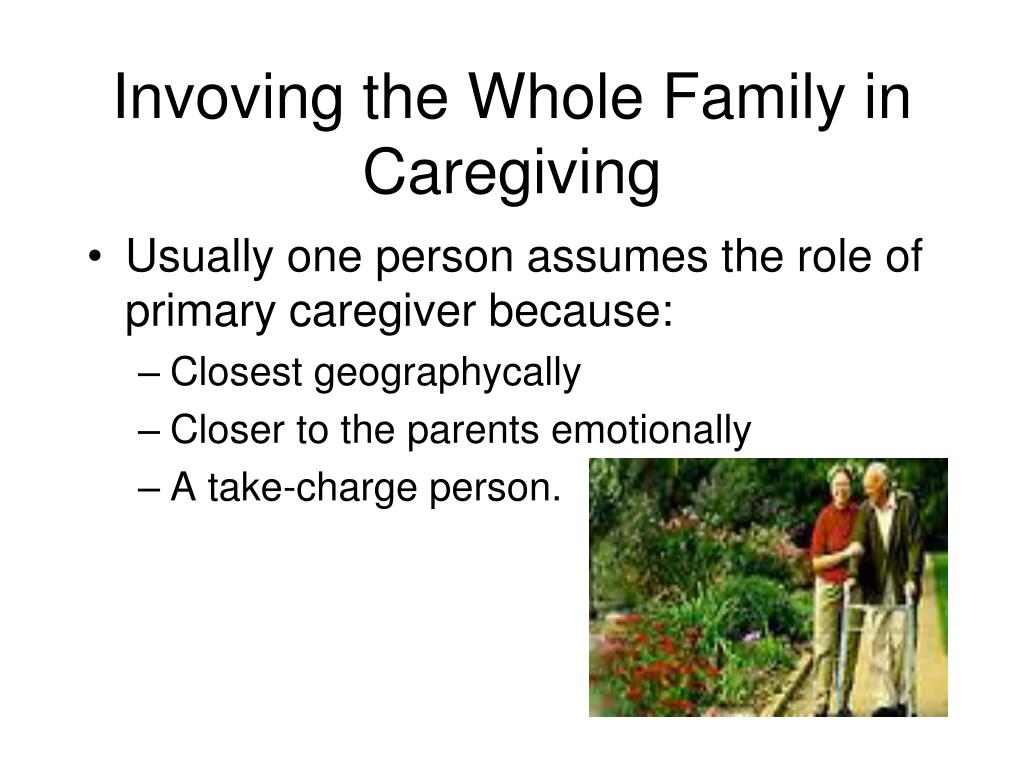 Invoving the Whole Family in Caregiving

• Usually one person assumes the role of primary caregiver because:
– Closest geographycally
– Closer to the parents emotionally
– A take-charge person.